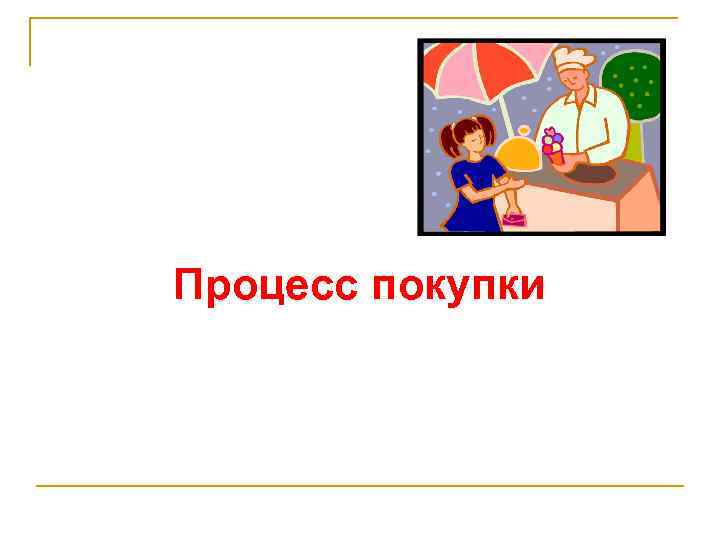 Процесс покупки